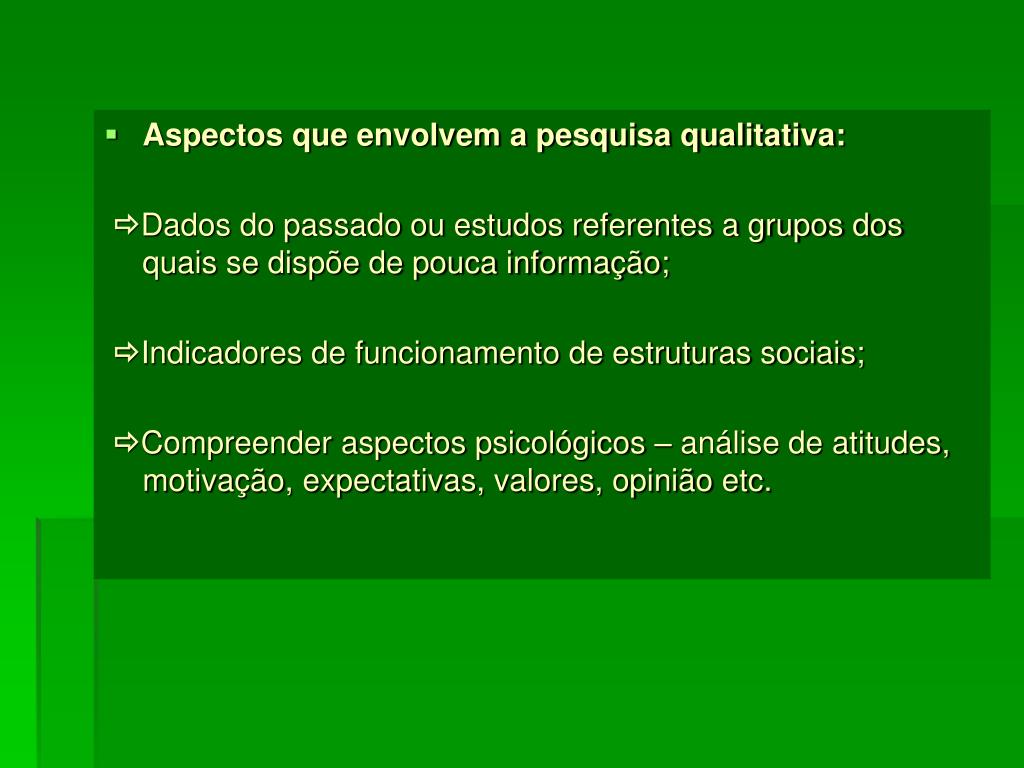 ▪ Aspectos que envolvem a pesquisa qualitativa:

⇨Dados do passado ou estudos referentes a grupos dos quais se dispõe de pouca informação;

⇨Indicadores de funcionamento de estruturas sociais;

⇨Compreender aspectos psicológicos – análise de atitudes, motivação, expectativas, valores, opinião etc.